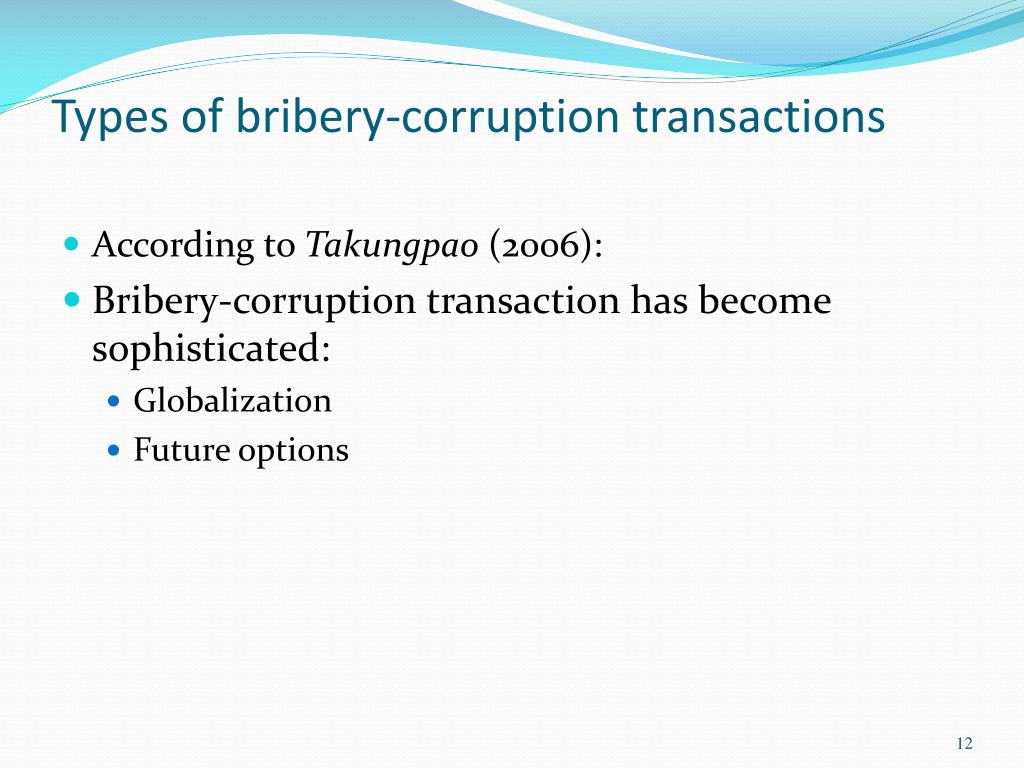 Types of bribery-corruption transactions

According to Takungpao (2006):

Bribery-corruption transaction has become sophisticated:

Globalization

Future options

12